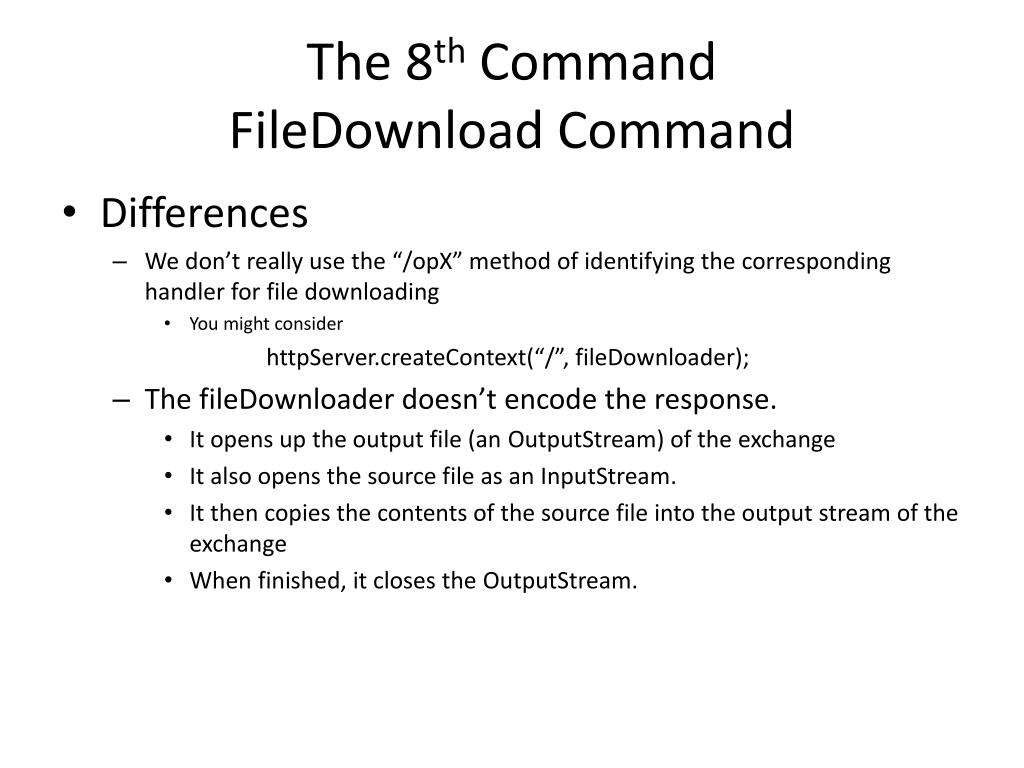 The 8$^{th}$ Command
FileDownload Command

• Differences
– We don’t really use the “/opX” method of identifying the corresponding handler for file downloading
• You might consider
httpServer.createContext(“/”, fileDownloader);
– The fileDownloader doesn’t encode the response.
• It opens up the output file (an OutputStream) of the exchange
• It also opens the source file as an InputStream.
• It then copies the contents of the source file into the output stream of the exchange
• When finished, it closes the OutputStream.